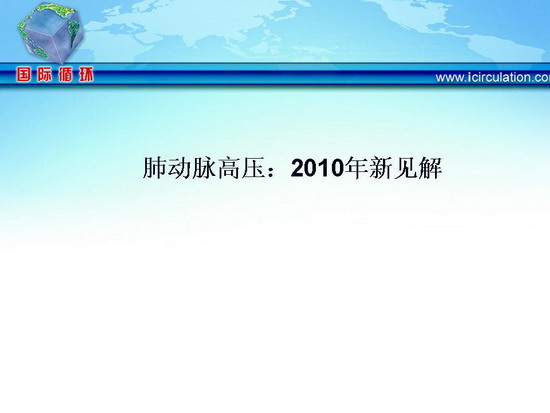 国际循环

www.icirculation.co

肺动脉高压：2010年新见解